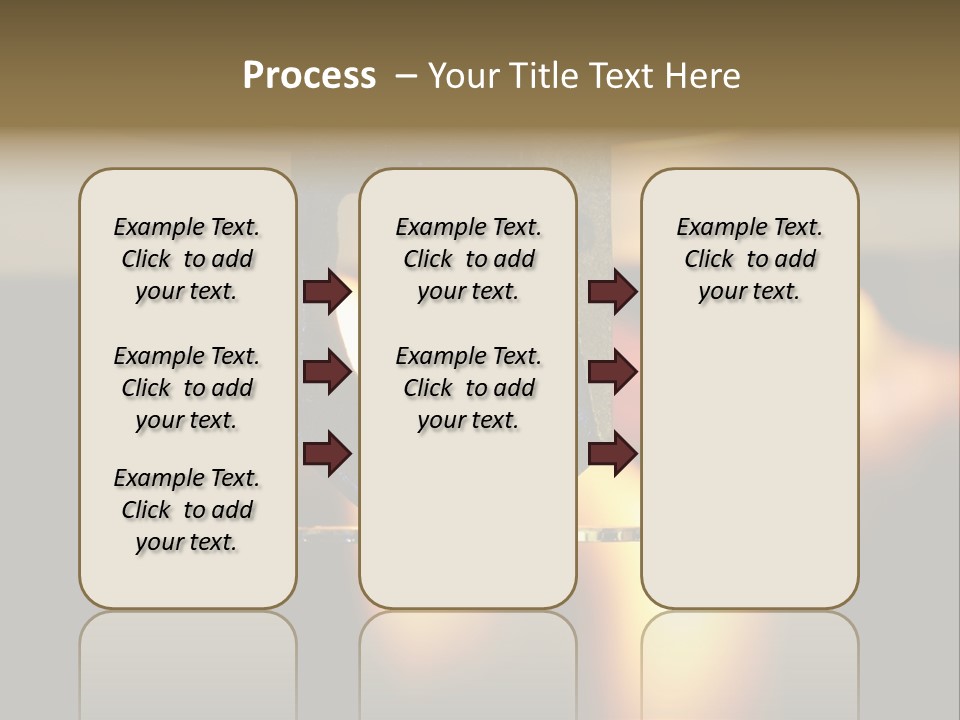 Process – Your Title Text Here

Example Text. Click to add your text.

Example Text. Click to add your text.

Example Text. Click to add your text.

Example Text. Click to add your text.

Example Text. Click to add your text.

Example Text. Click to add your text.